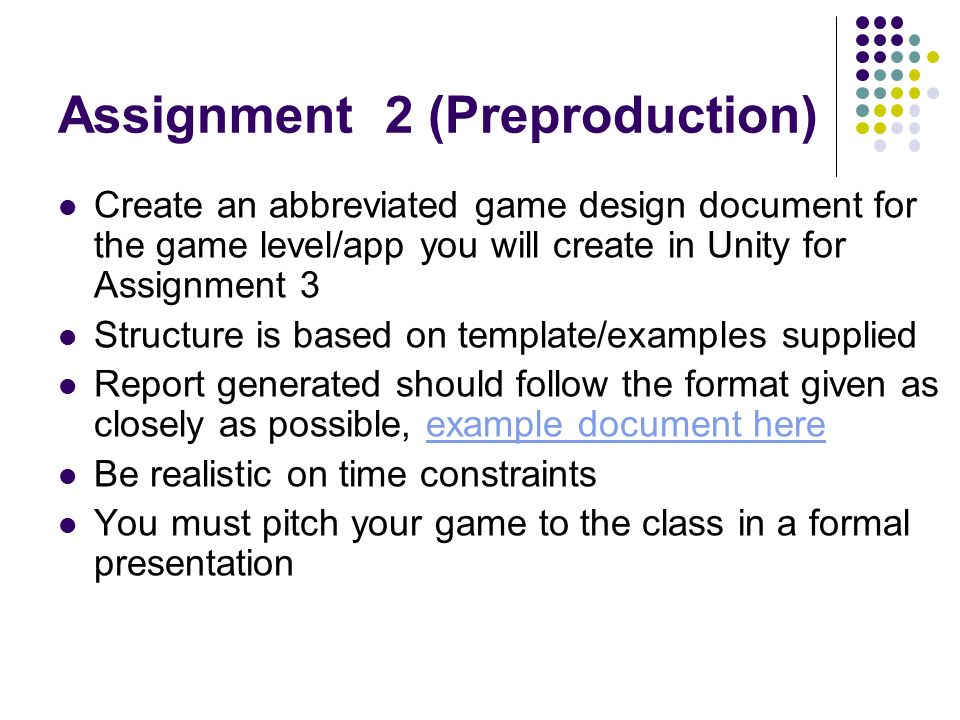 Assignment 2 (Preproduction)

- Create an abbreviated game design document for the game level/app you will create in Unity for Assignment 3
- Structure is based on template/examples supplied
- Report generated should follow the format given as closely as possible, example document here
- Be realistic on time constraints
- You must pitch your game to the class in a formal presentation